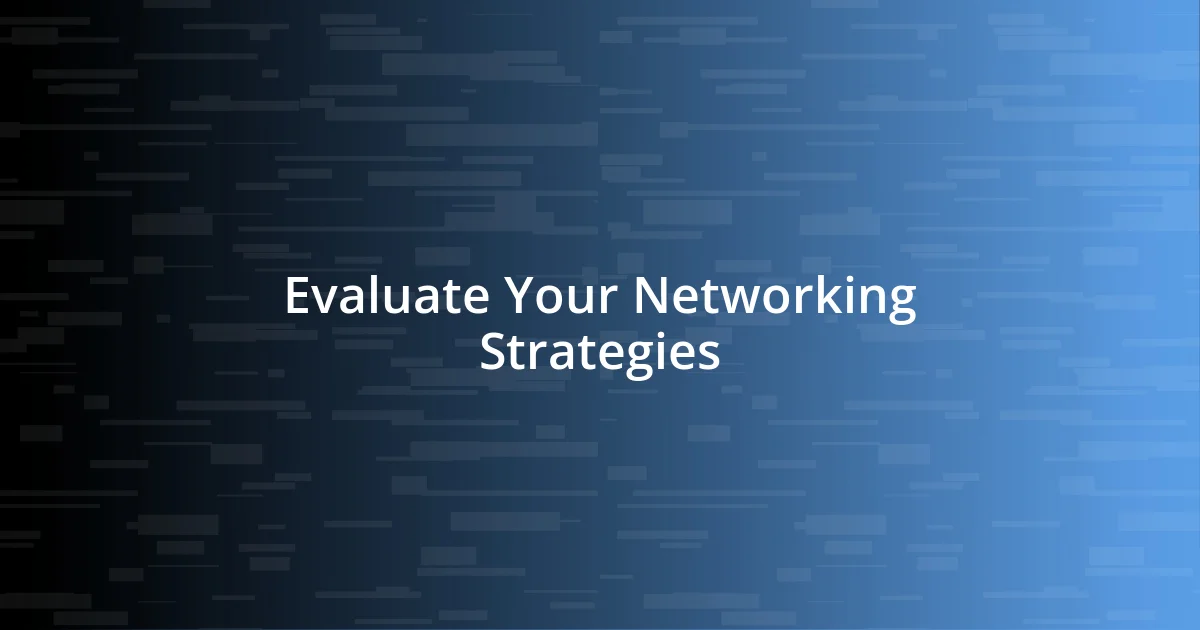 Evaluate Your Networking Strategies